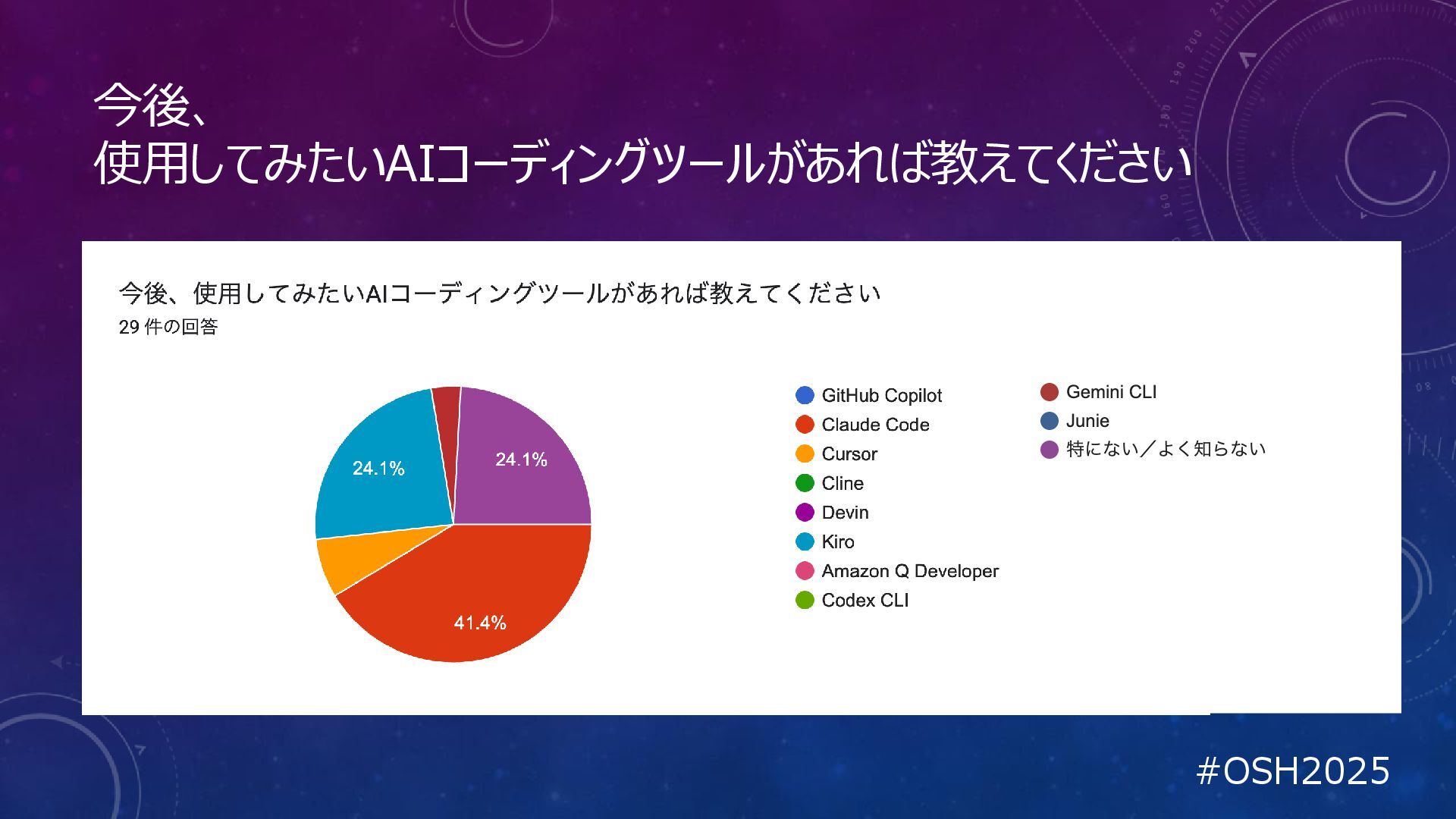 今後、
使用してみたいAIコーディングツールがあれば教えてください

今後、使用してみたいAIコーディングツールがあれば教えてください
29 件の回答

24.1%
24.1%
41.4%

GitHub Copilot
Claude Code
Cursor
Cline
Devin
Kiro
Amazon Q Developer
Codex CLI
Gemini CLI
Junie
特にない／よく知らない

#OSH2025